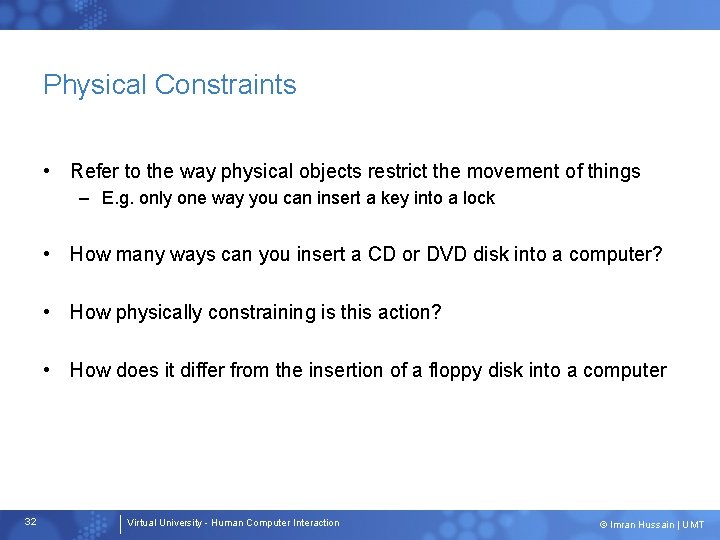 Physical Constraints

• Refer to the way physical objects restrict the movement of things
– E.g. only one way you can insert a key into a lock

• How many ways can you insert a CD or DVD disk into a computer?

• How physically constraining is this action?

• How does it differ from the insertion of a floppy disk into a computer

32

Virtual University - Human Computer Interaction

© Imran Hussain | UMT